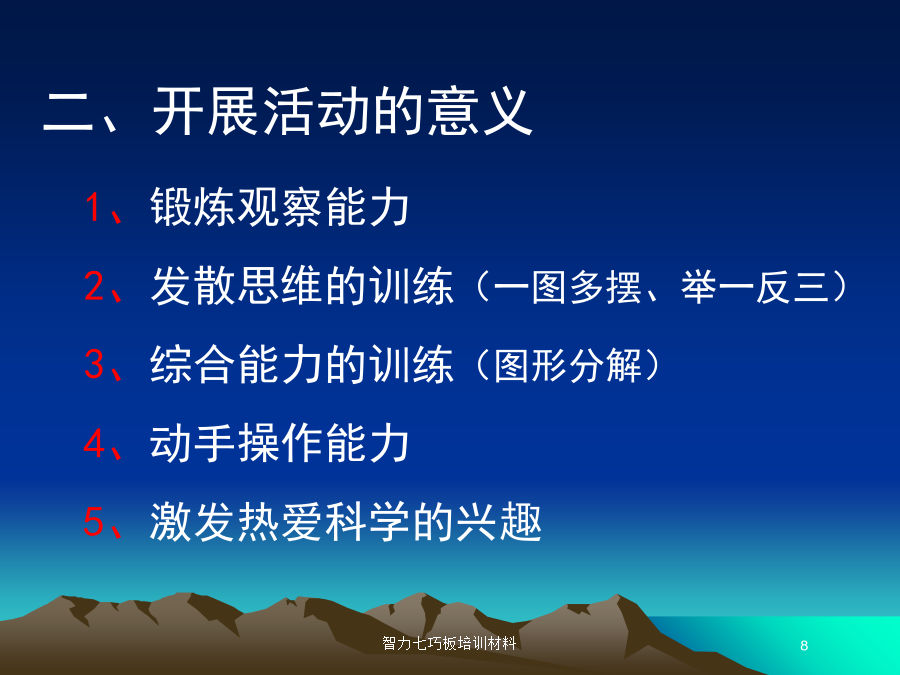 二、开展活动的意义

1、锻炼观察能力

2、发散思维的训练（一图多摆、举一反三）

3、综合能力的训练（图形分解）

4、动手操作能力

5、激发热爱科学的兴趣

智力七巧板培训材料

8